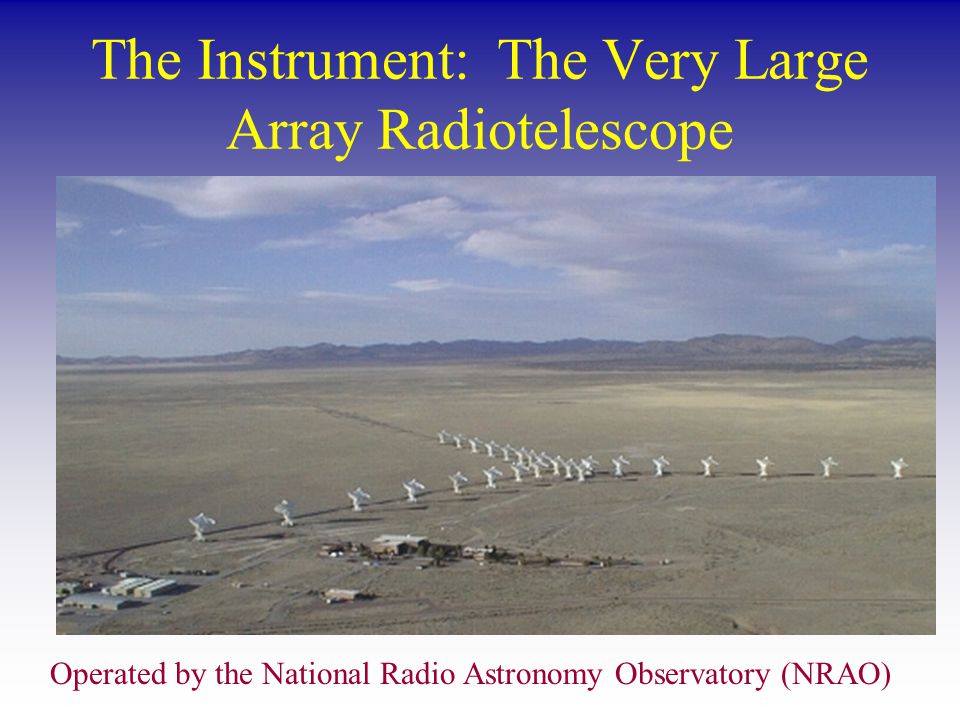 The Instrument:  The Very Large Array Radiotelescope

Operated by the National Radio Astronomy Observatory (NRAO)